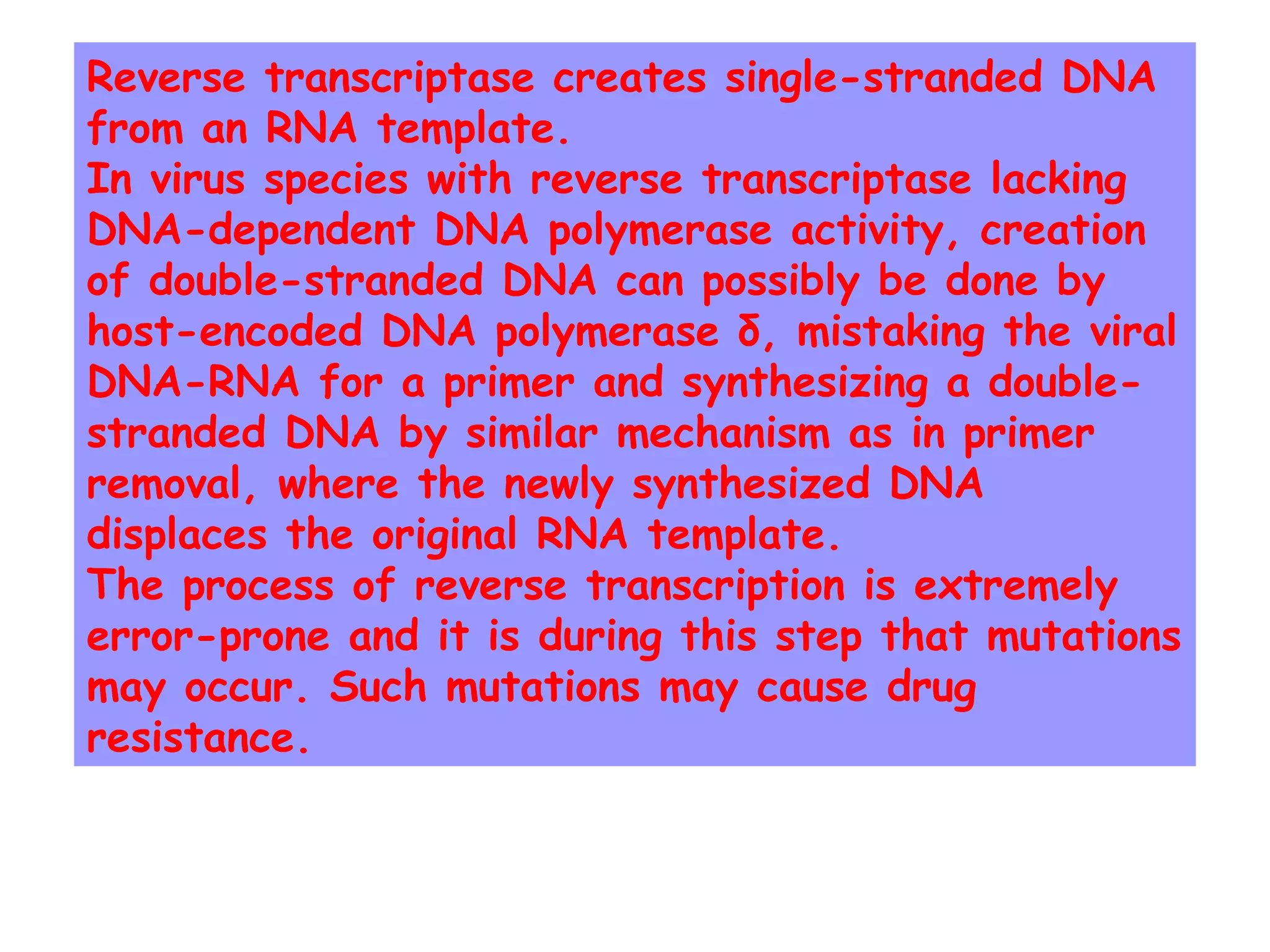 Reverse transcriptase creates single-stranded DNA from an RNA template.
In virus species with reverse transcriptase lacking DNA-dependent DNA polymerase activity, creation of double-stranded DNA can possibly be done by host-encoded DNA polymerase δ, mistaking the viral DNA-RNA for a primer and synthesizing a double-stranded DNA by similar mechanism as in primer removal, where the newly synthesized DNA displaces the original RNA template.
The process of reverse transcription is extremely error-prone and it is during this step that mutations may occur. Such mutations may cause drug resistance.